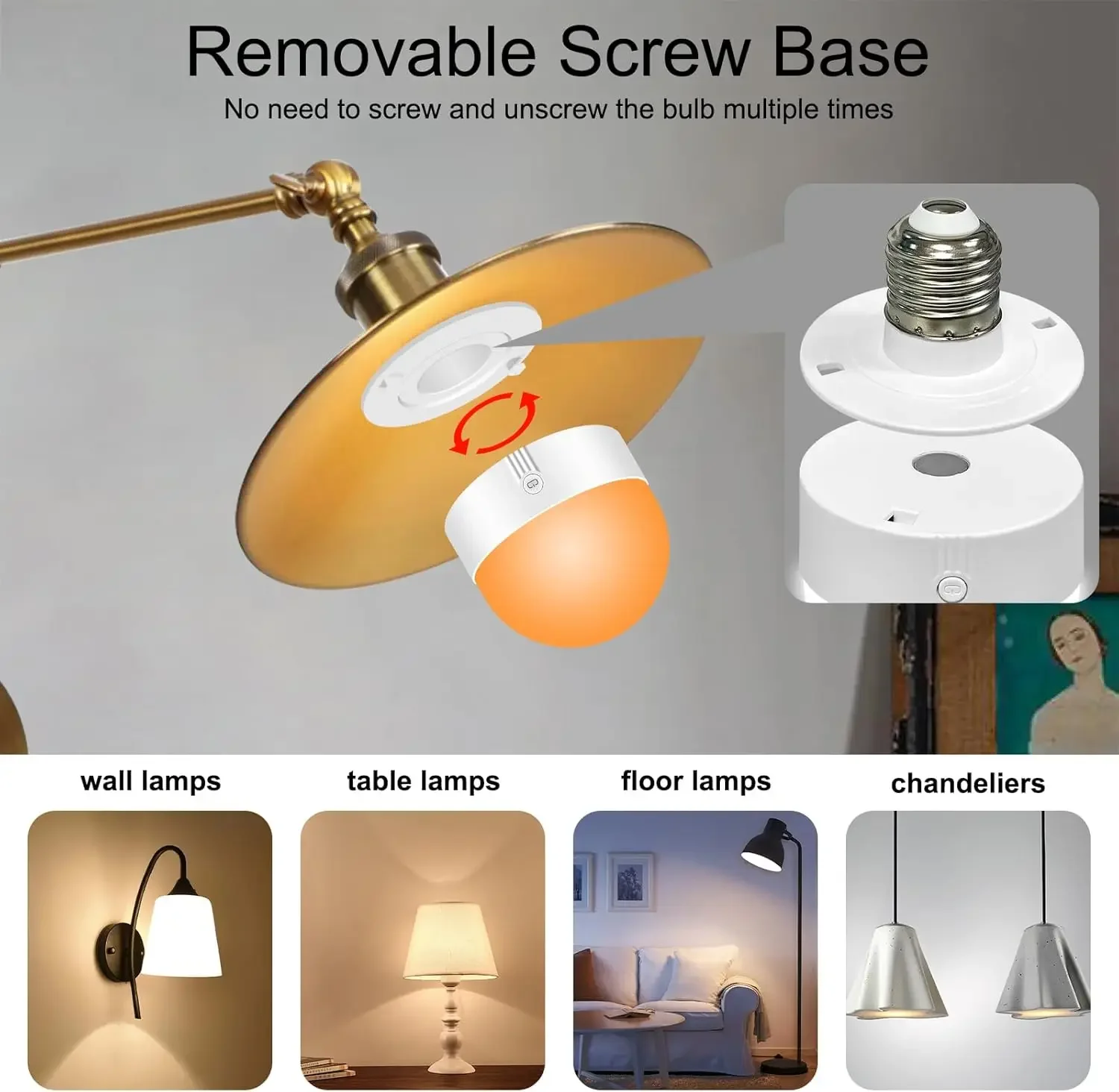 Removable Screw Base
No need to screw and unscrew the bulb multiple times

wall lamps

table lamps

floor lamps

chandeliers